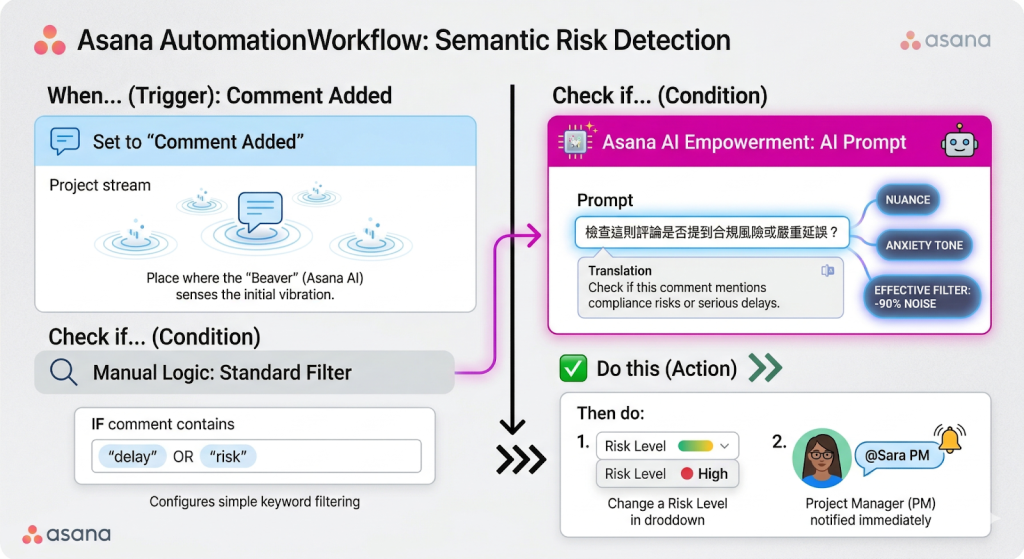 Asana AutomationWorkflow: Semantic Risk Detection

asana

When... (Trigger): Comment Added

Set to “Comment Added”

Project stream

Place where the “Beaver” (Asana AI) senses the initial vibration.

Check if... (Condition)

Manual Logic: Standard Filter

IF comment contains

“delay” OR “risk”

Configures simple keyword filtering

asana

Check if... (Condition)

Asana AI Empowerment: AI Prompt

Prompt

檢查這則評論是否提到合規風險或嚴重延誤？

Translation

Check if this comment mentions compliance risks or serious delays.

NUANCE

ANXIETY TONE

EFFECTIVE FILTER: -90% NOISE

Do this (Action)

Then do:

1. Risk Level

Risk Level High

Change a Risk Level in droddown

2. @Sara PM

Project Manager (PM) notified immediately